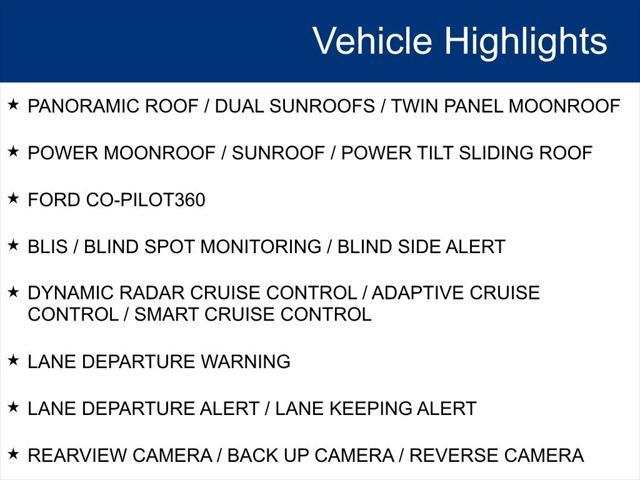 Vehicle Highlights

★ PANORAMIC ROOF / DUAL SUNROOFS / TWIN PANEL MOONROOF

★ POWER MOONROOF / SUNROOF / POWER TILT SLIDING ROOF

★ FORD CO-PILOT360

★ BLIS / BLIND SPOT MONITORING / BLIND SIDE ALERT

★ DYNAMIC RADAR CRUISE CONTROL / ADAPTIVE CRUISE CONTROL / SMART CRUISE CONTROL

★ LANE DEPARTURE WARNING

★ LANE DEPARTURE ALERT / LANE KEEPING ALERT

★ REARVIEW CAMERA / BACK UP CAMERA / REVERSE CAMERA